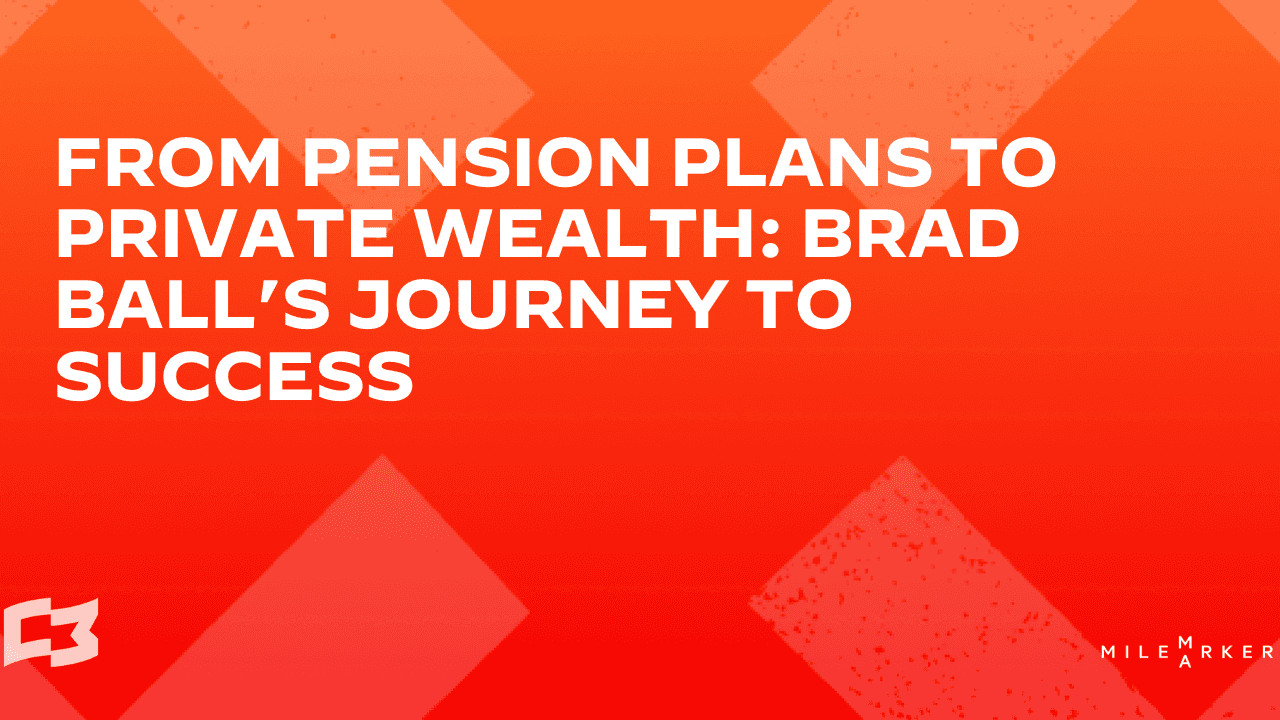 FROM PENSION PLANS TO PRIVATE WEALTH: BRAD BALL'S JOURNEY TO SUCCESS

C3

MILE MARKER